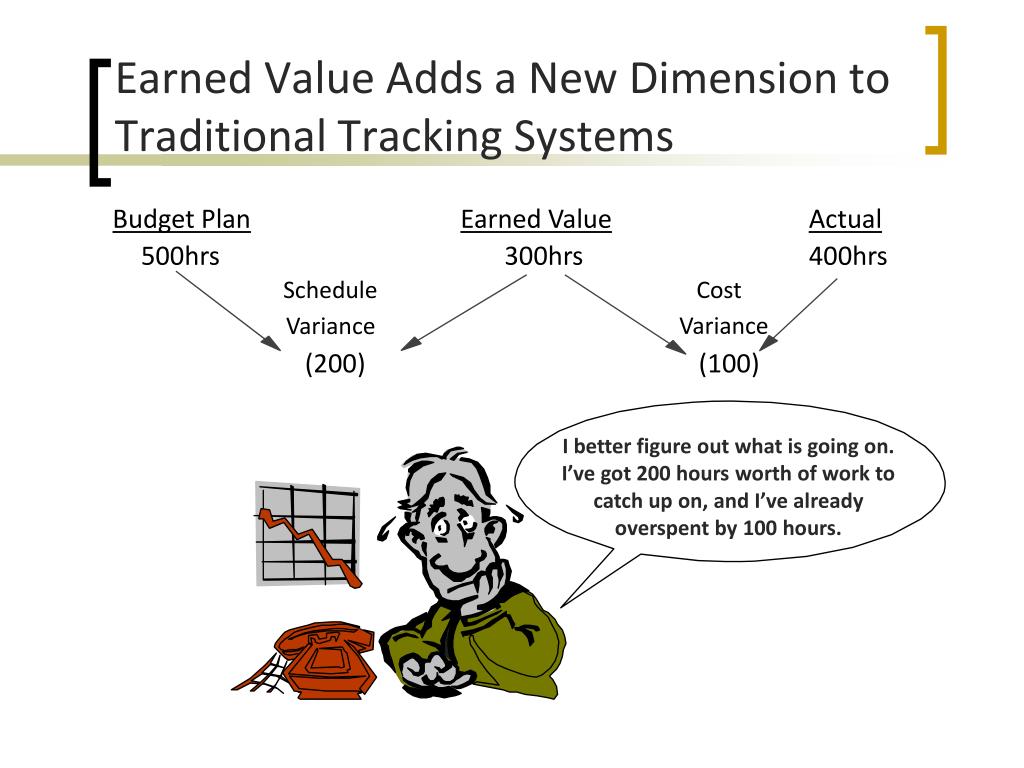 Earned Value Adds a New Dimension to Traditional Tracking Systems

Budget Plan
500hrs

Earned Value
300hrs

Actual
400hrs

Schedule Variance
(200)

Cost Variance
(100)

I better figure out what is going on. I've got 200 hours worth of work to catch up on, and I've already overspent by 100 hours.